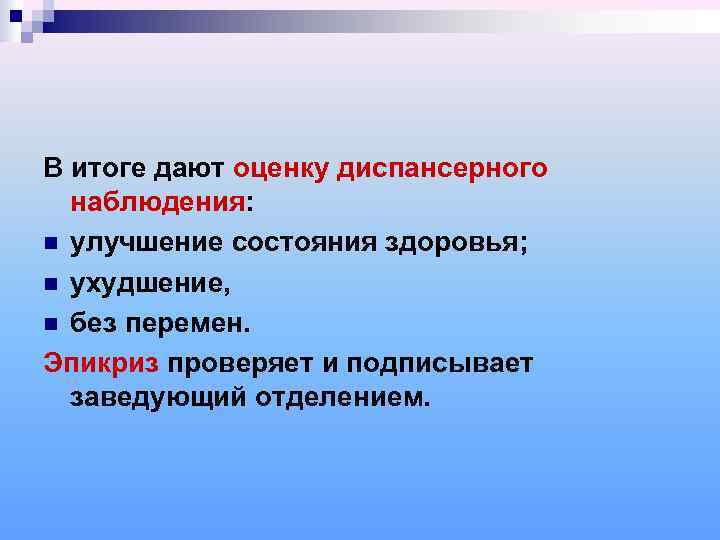 В итоге дают оценку диспансерного наблюдения:

- улучшение состояния здоровья;
- ухудшение,
- без перемен.

Эпикриз проверяет и подписывает заведующий отделением.